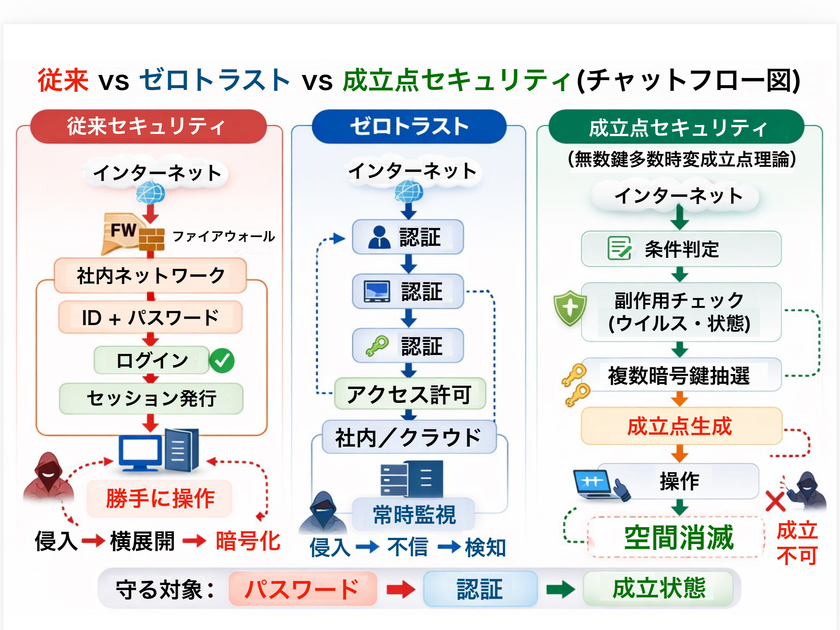 従来 vs ゼロトラスト vs 成立点セキュリティ(チャットフロー図)

従来セキュリティ

インターネット

FW

ファイアウォール

社内ネットワーク

ID + パスワード

ログイン

セッション発行

勝手に操作

侵入 → 横展開 → 暗号化

ゼロトラスト

インターネット

認証

認証

認証

アクセス許可

社内／クラウド

常時監視

侵入 → 不信 → 検知

成立点セキュリティ

(無数鍵多数時変成立点理論)

インターネット

条件判定

副作用チェック (ウイルス・状態)

複数暗号鍵抽選

成立点生成

操作

空間消滅

成立不可

守る対象： パスワード → 認証 → 成立状態